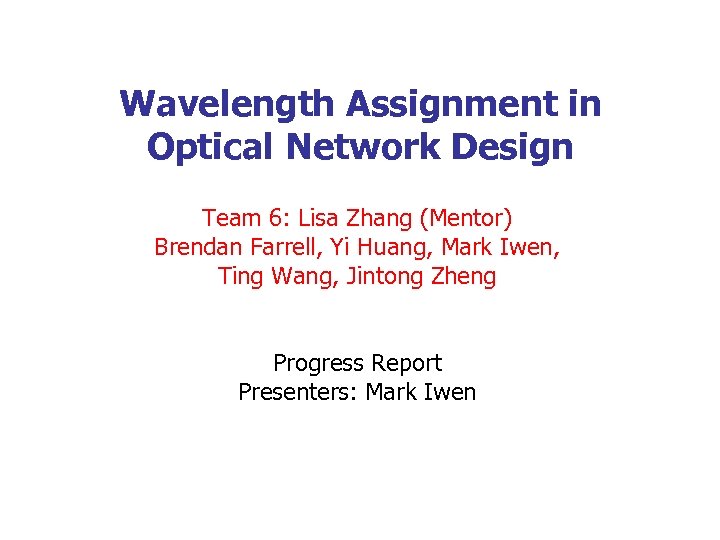 Wavelength Assignment in Optical Network Design

Team 6: Lisa Zhang (Mentor)
Brendan Farrell, Yi Huang, Mark Iwen, Ting Wang, Jintong Zheng

Progress Report
Presenters: Mark Iwen